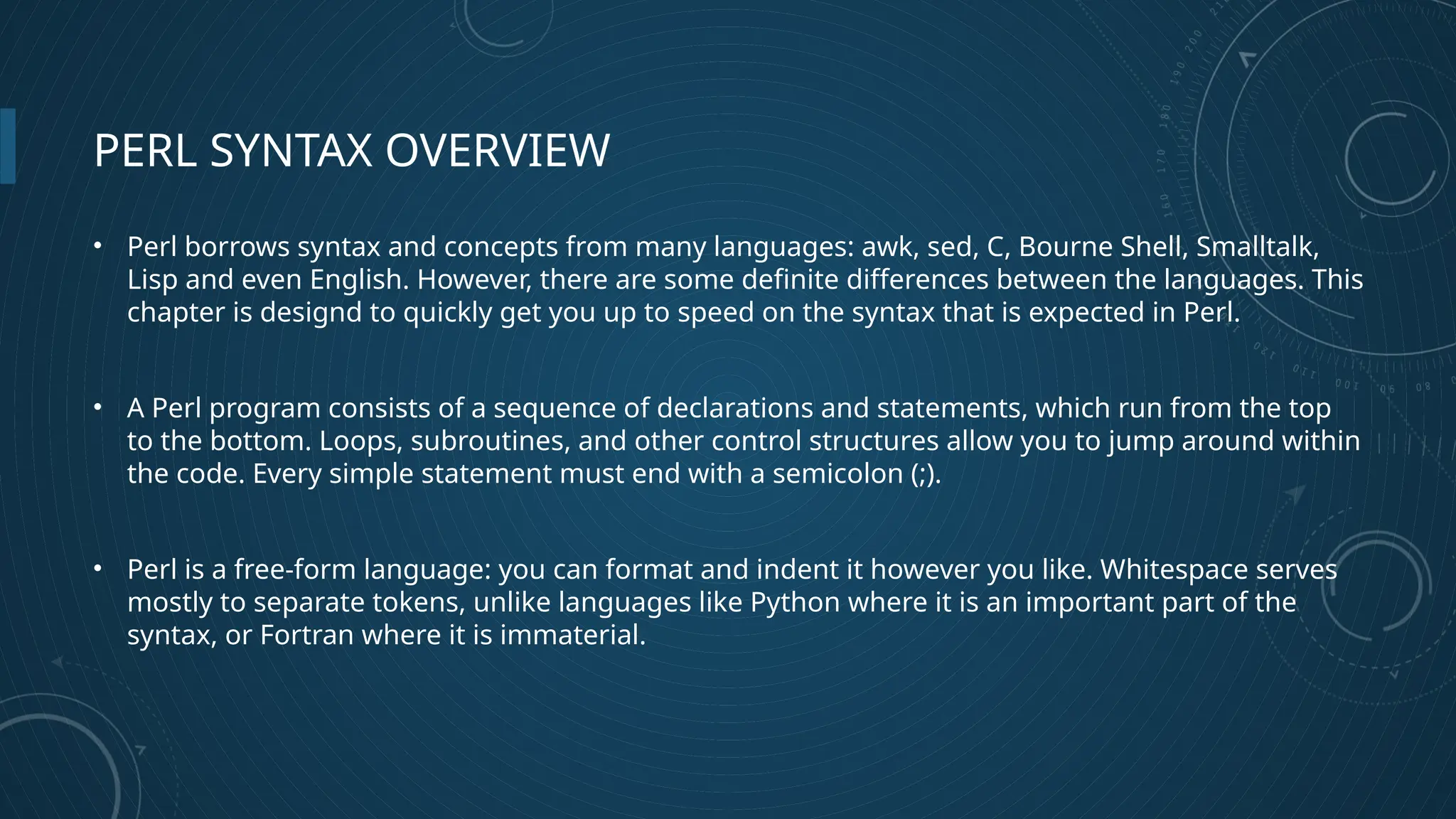 PERL SYNTAX OVERVIEW

• Perl borrows syntax and concepts from many languages: awk, sed, C, Bourne Shell, Smalltalk, Lisp and even English. However, there are some definite differences between the languages. This chapter is designd to quickly get you up to speed on the syntax that is expected in Perl.

• A Perl program consists of a sequence of declarations and statements, which run from the top to the bottom. Loops, subroutines, and other control structures allow you to jump around within the code. Every simple statement must end with a semicolon (;).

• Perl is a free-form language: you can format and indent it however you like. Whitespace serves mostly to separate tokens, unlike languages like Python where it is an important part of the syntax, or Fortran where it is immaterial.